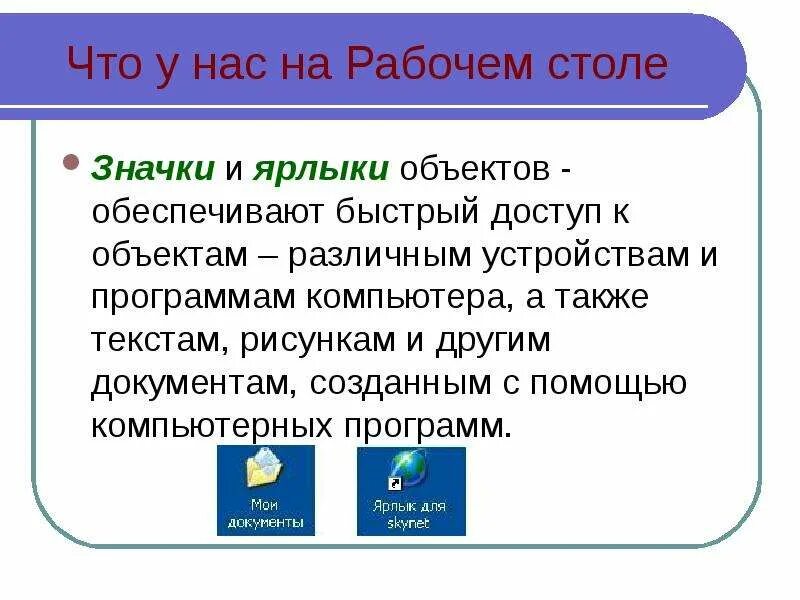 Что у нас на Рабочем столе

Значки и ярлыки объектов - обеспечивают быстрый доступ к объектам – различным устройствам и программам компьютера, а также текстам, рисункам и другим документам, созданным с помощью компьютерных программ.

Мои документы

Ярлык для skynet